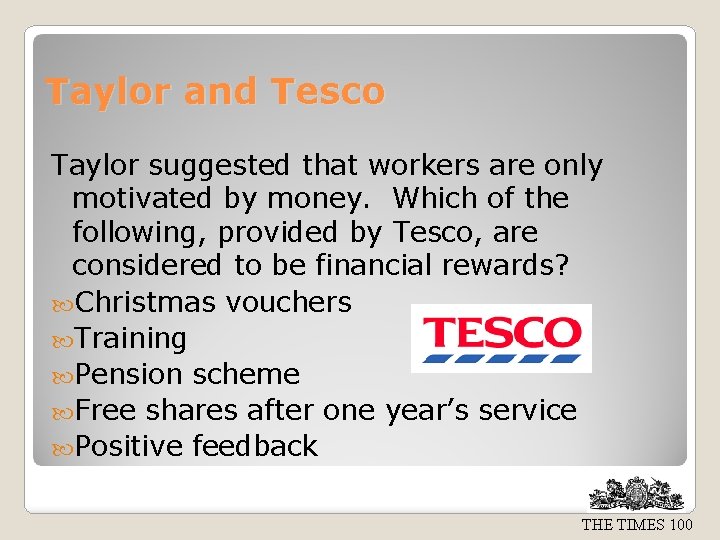 Taylor and Tesco

Taylor suggested that workers are only motivated by money. Which of the following, provided by Tesco, are considered to be financial rewards?

Christmas vouchers

Training

Pension scheme

Free shares after one year's service

Positive feedback

TESCO

THE TIMES 100